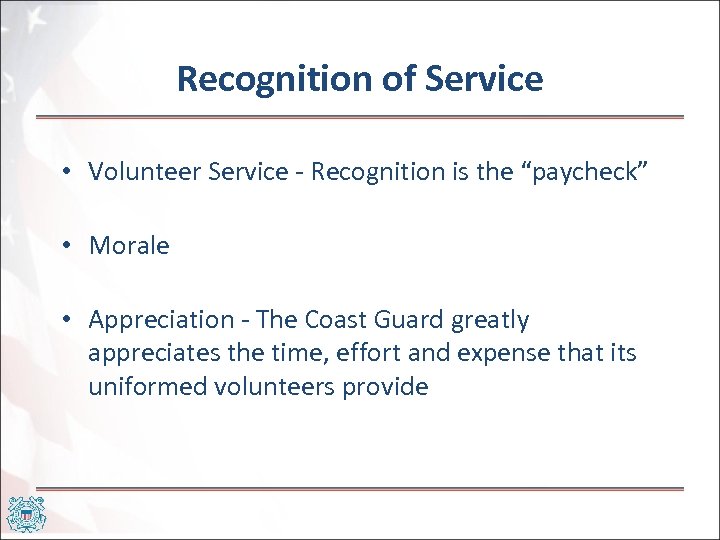 Recognition of Service

• Volunteer Service - Recognition is the “paycheck”

• Morale

• Appreciation - The Coast Guard greatly appreciates the time, effort and expense that its uniformed volunteers provide